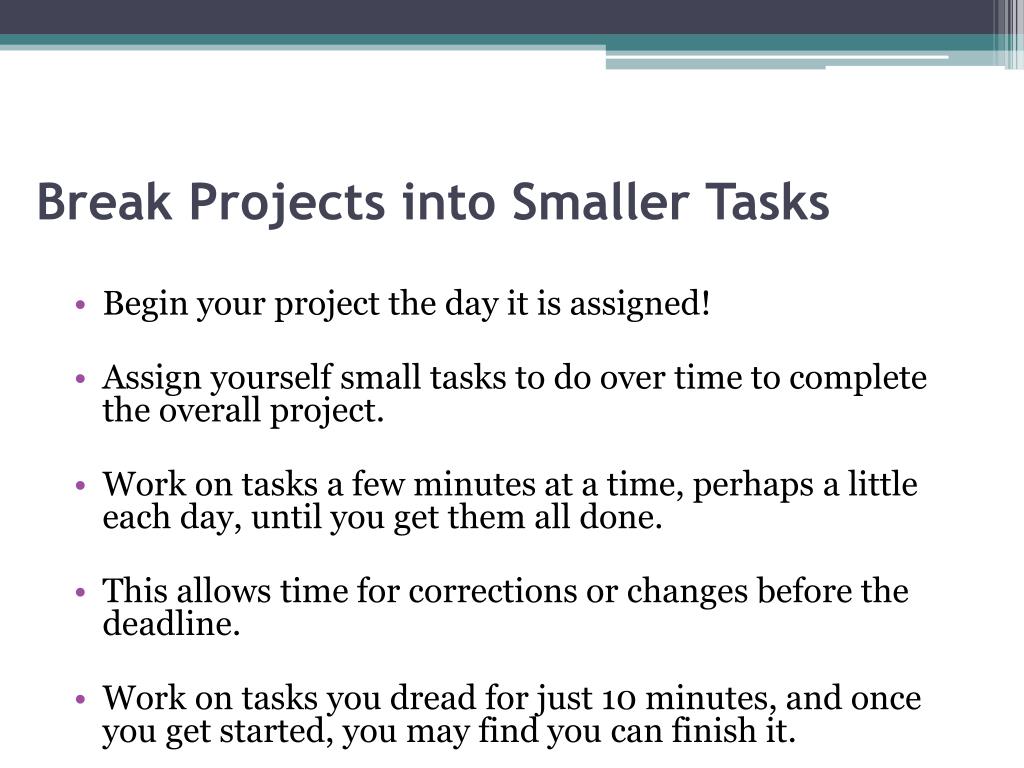 Break Projects into Smaller Tasks

• Begin your project the day it is assigned!

• Assign yourself small tasks to do over time to complete the overall project.

• Work on tasks a few minutes at a time, perhaps a little each day, until you get them all done.

• This allows time for corrections or changes before the deadline.

• Work on tasks you dread for just 10 minutes, and once you get started, you may find you can finish it.